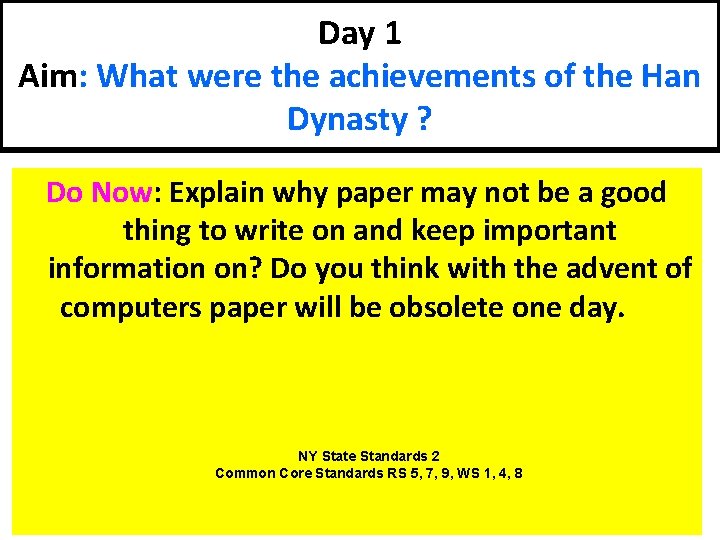 Day 1
Aim: What were the achievements of the Han Dynasty ?

Do Now: Explain why paper may not be a good thing to write on and keep important information on? Do you think with the advent of computers paper will be obsolete one day.

NY State Standards 2
Common Core Standards RS 5, 7, 9, WS 1, 4, 8